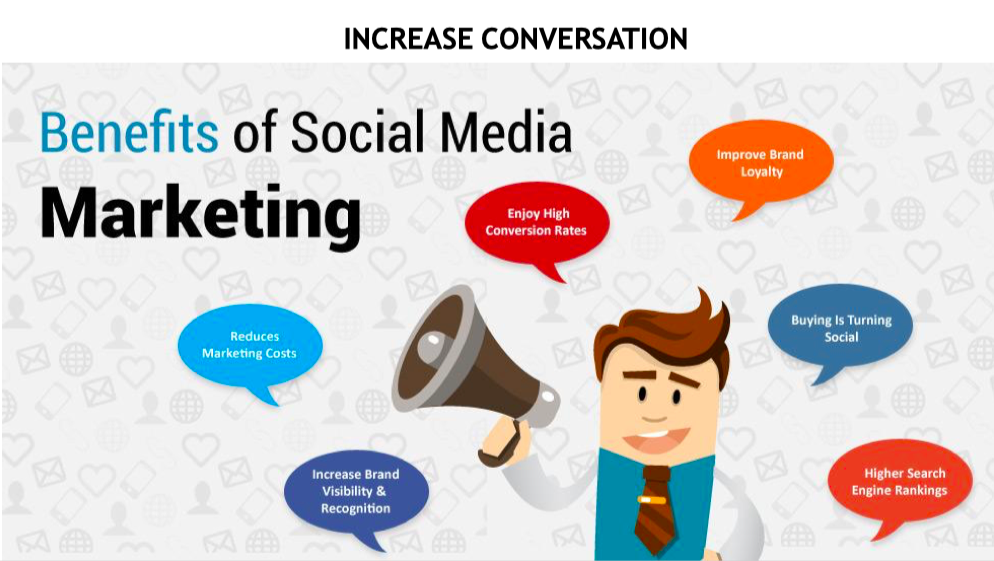 INCREASE CONVERSATION

Benefits of Social Media

Marketing

Enjoy High Conversion Rates

Improve Brand Loyalty

Reduces Marketing Costs

Buying Is Turning Social

Increase Brand Visibility & Recognition

Higher Search Engine Rankings